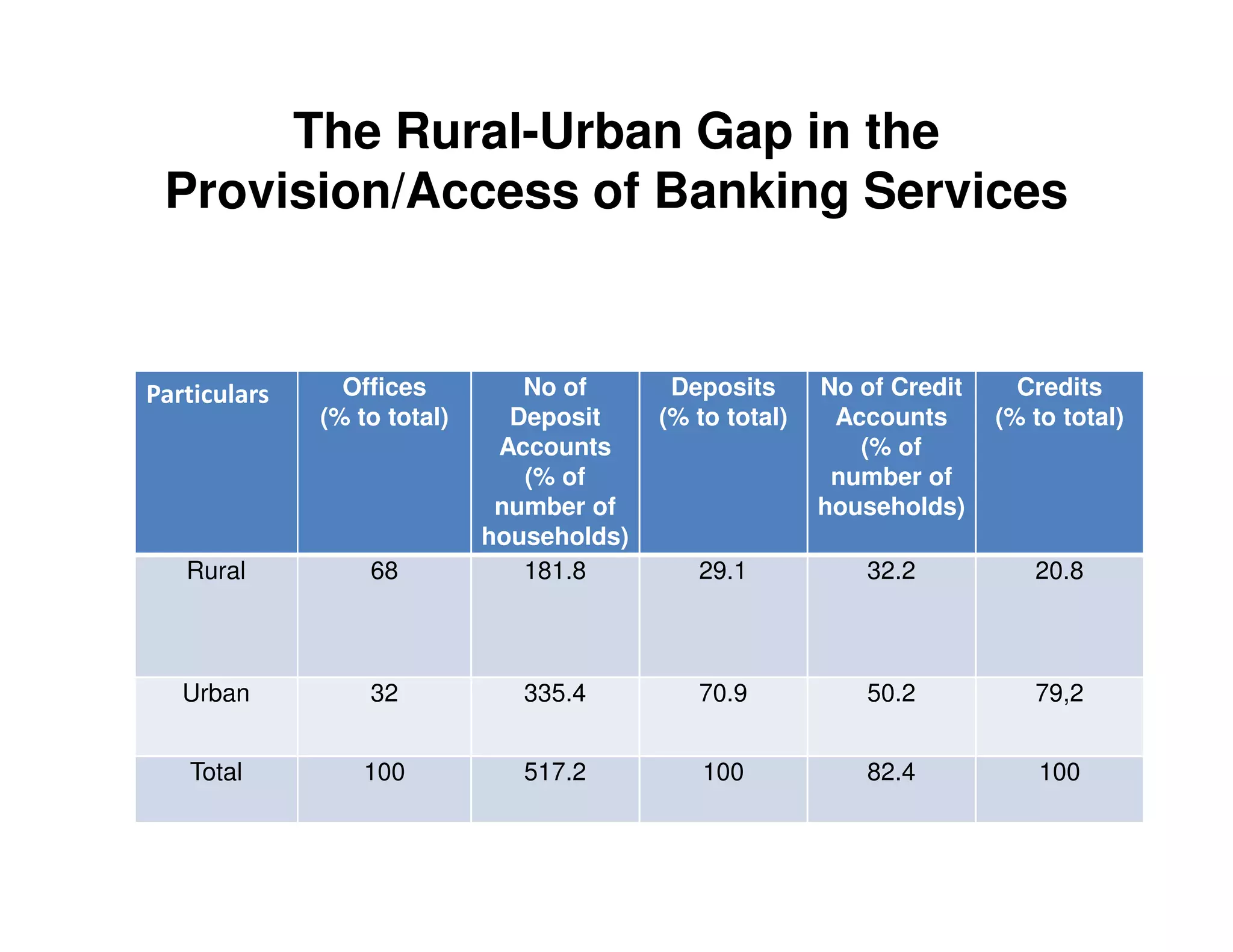 The Rural-Urban Gap in the Provision/Access of Banking Services

| Particulars | Offices (% to total) | No of Deposit Accounts (% of number of households) | Deposits (% to total) | No of Credit Accounts (% of number of households) | Credits (% to total) |
|---|---|---|---|---|---|
| Rural | 68 | 181.8 | 29.1 | 32.2 | 20.8 |
| Urban | 32 | 335.4 | 70.9 | 50.2 | 79,2 |
| Total | 100 | 517.2 | 100 | 82.4 | 100 |